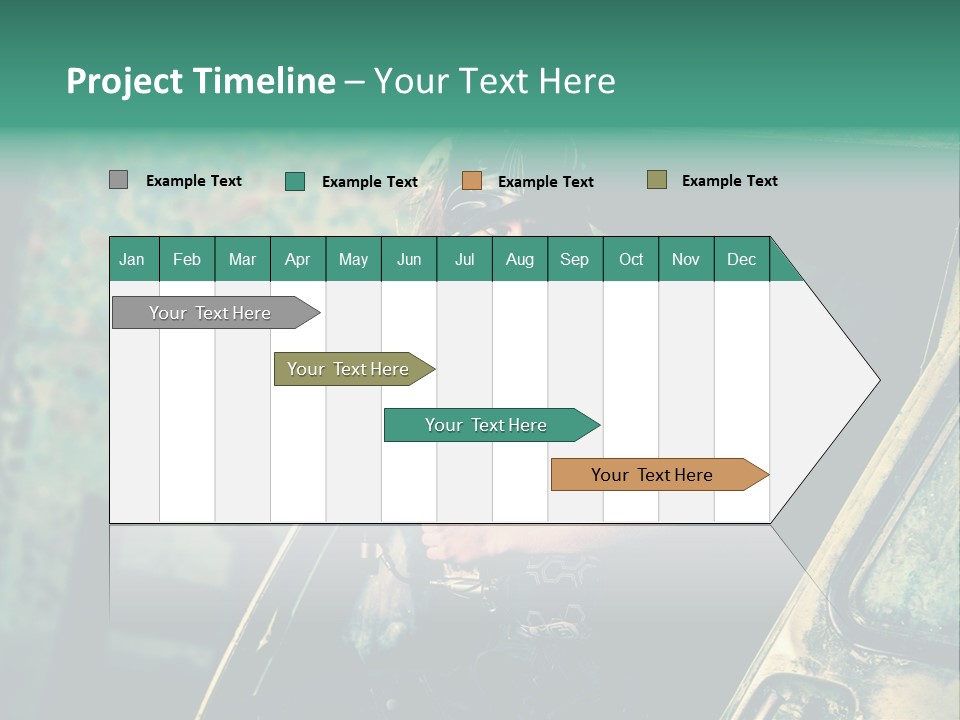 Project Timeline – Your Text Here

Example Text
Example Text
Example Text
Example Text

| Jan | Feb | Mar | Apr | May | Jun | Jul | Aug | Sep | Oct | Nov | Dec |
|---|---|---|---|---|---|---|---|---|---|---|---|

Your Text Here

Your Text Here

Your Text Here

Your Text Here